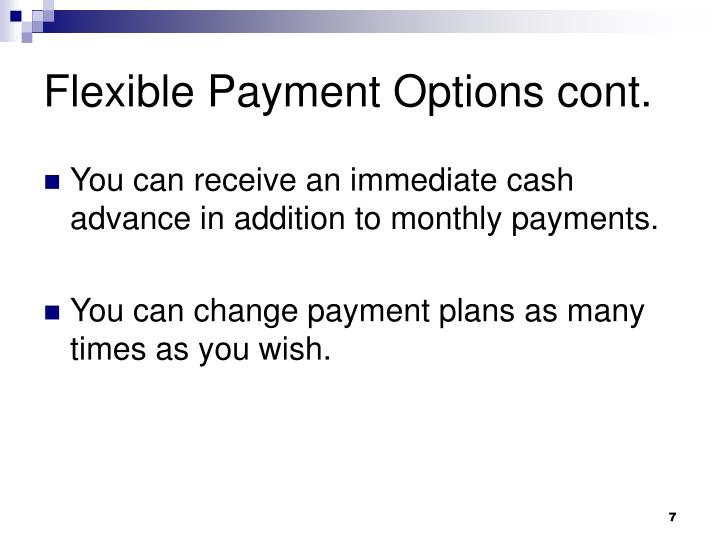 Flexible Payment Options cont.

You can receive an immediate cash advance in addition to monthly payments.

You can change payment plans as many times as you wish.

7